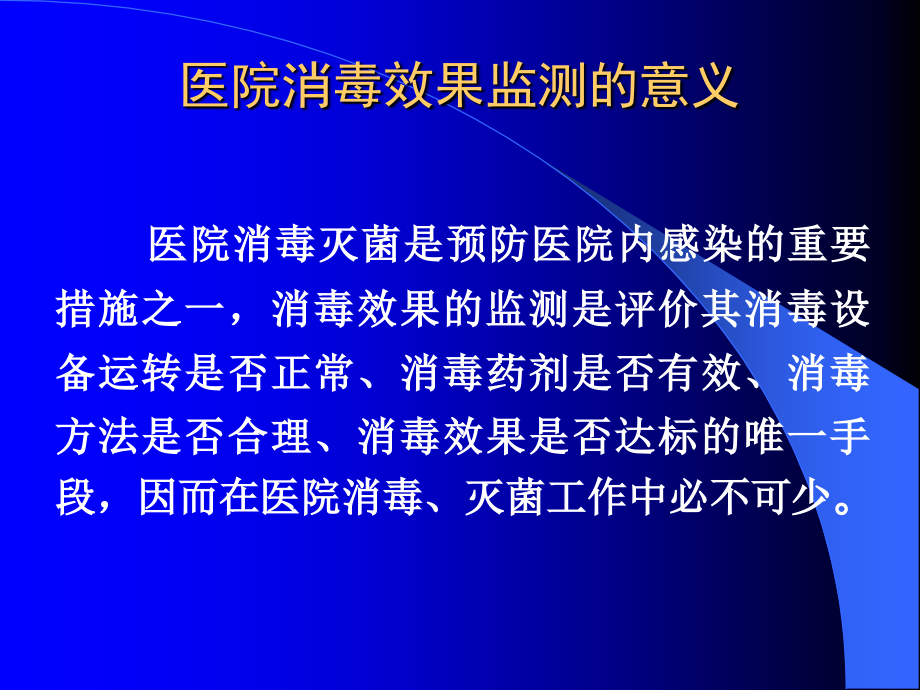 医院消毒效果监测的意义

医院消毒灭菌是预防医院内感染的重要措施之一，消毒效果的监测是评价其消毒设备运转是否正常、消毒药剂是否有效、消毒方法是否合理、消毒效果是否达标的唯一手段，因而在医院消毒、灭菌工作中必不可少。